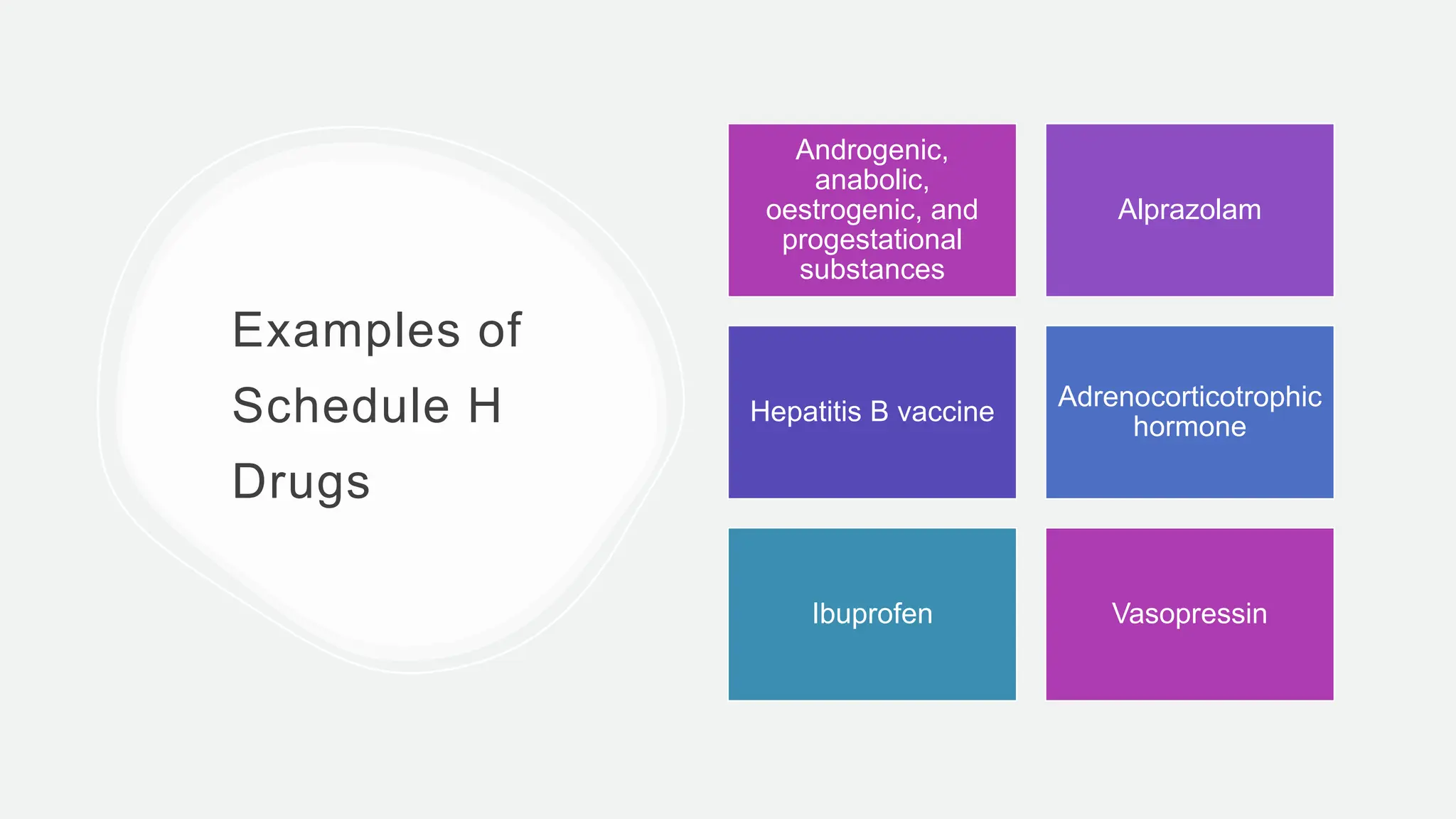 Examples of Schedule H Drugs

Androgenic, anabolic, oestrogenic, and progestational substances

Alprazolam

Hepatitis B vaccine

Adrenocorticotrophic hormone

Ibuprofen

Vasopressin